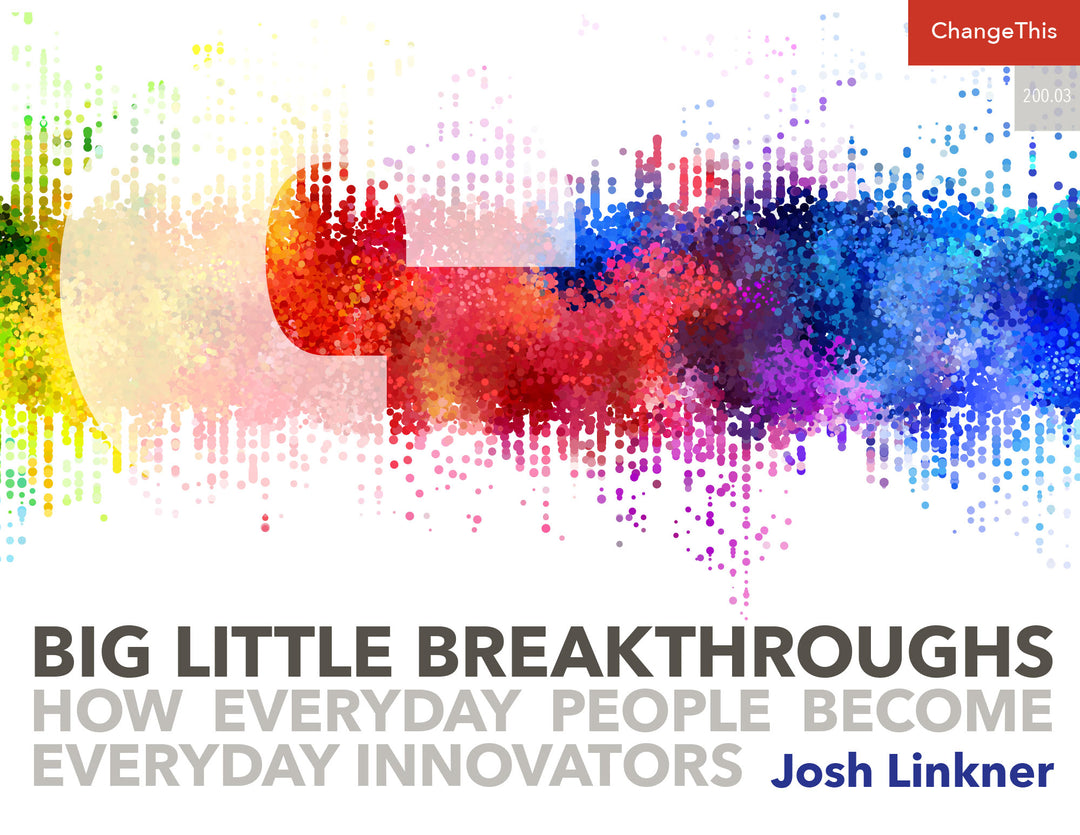 ChangeThis

200.03

BIG LITTLE BREAKTHROUGHS
HOW EVERYDAY PEOPLE BECOME EVERYDAY INNOVATORS

Josh Linkner